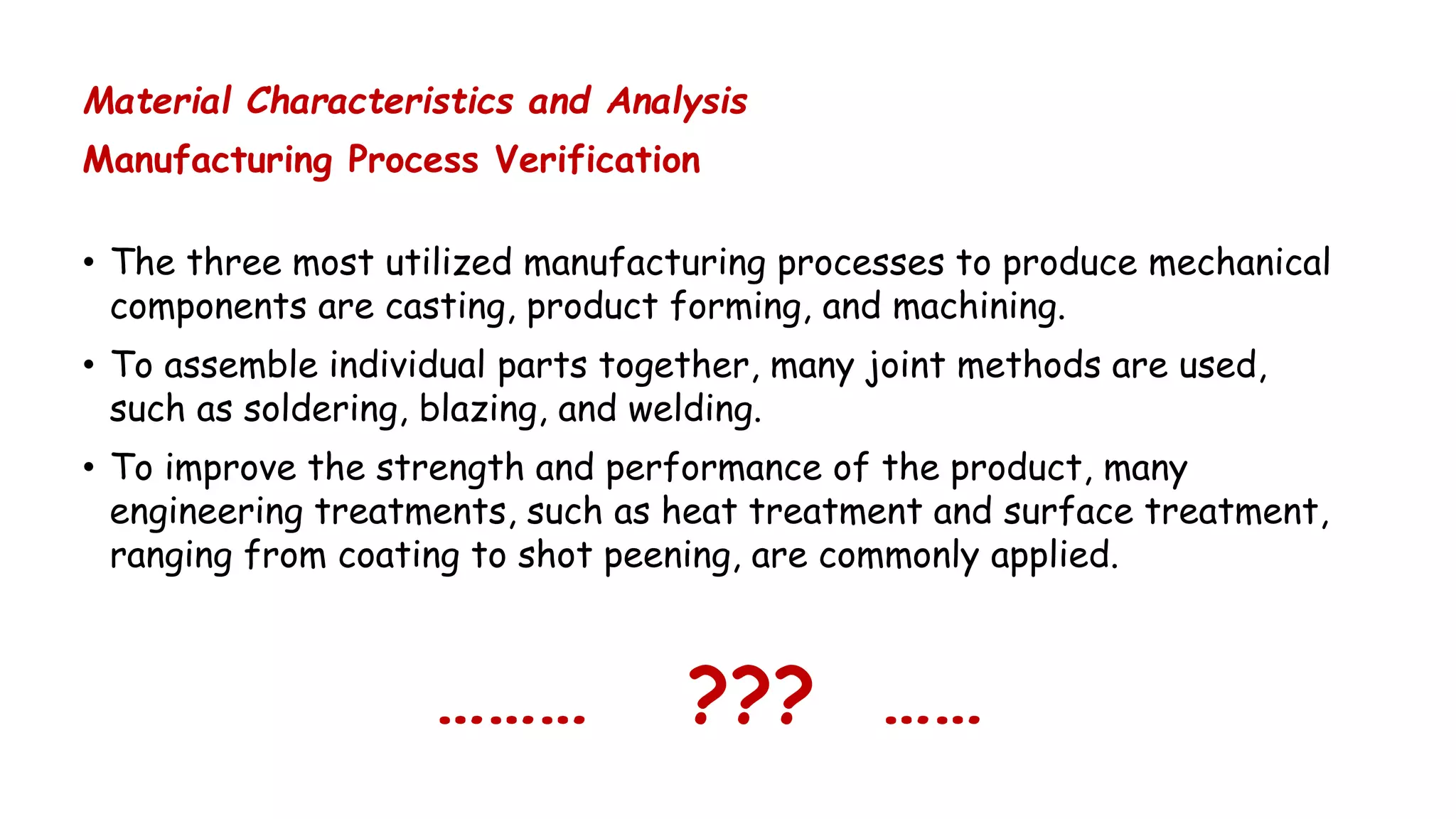 Material Characteristics and Analysis

Manufacturing Process Verification

• The three most utilized manufacturing processes to produce mechanical components are casting, product forming, and machining.

• To assemble individual parts together, many joint methods are used, such as soldering, blazing, and welding.

• To improve the strength and performance of the product, many engineering treatments, such as heat treatment and surface treatment, ranging from coating to shot peening, are commonly applied.

……… ??? ……